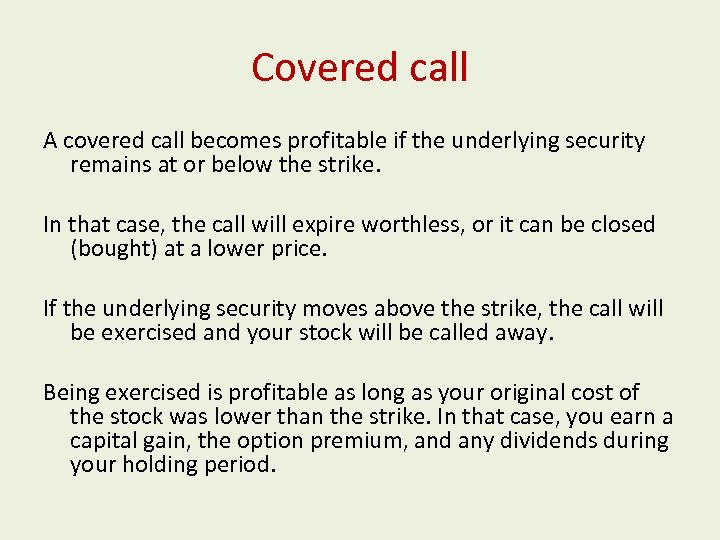 Covered call

A covered call becomes profitable if the underlying security remains at or below the strike.

In that case, the call will expire worthless, or it can be closed (bought) at a lower price.

If the underlying security moves above the strike, the call will be exercised and your stock will be called away.

Being exercised is profitable as long as your original cost of the stock was lower than the strike. In that case, you earn a capital gain, the option premium, and any dividends during your holding period.